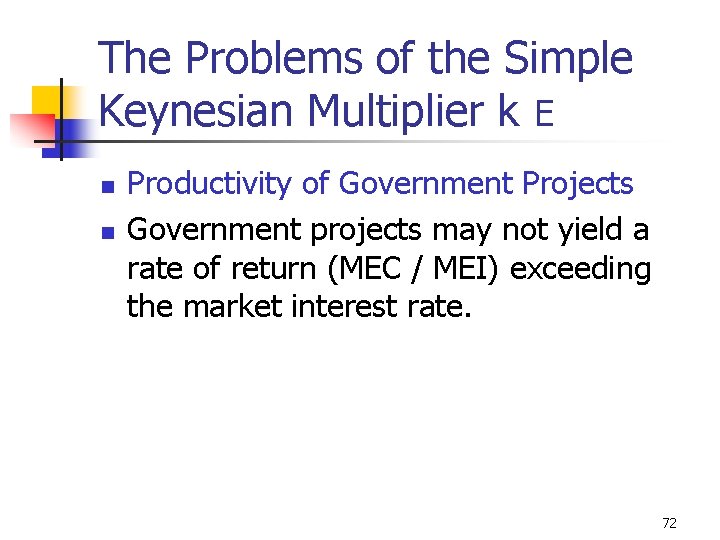 The Problems of the Simple Keynesian Multiplier k E

- Productivity of Government Projects
- Government projects may not yield a rate of return (MEC / MEI) exceeding the market interest rate.

72